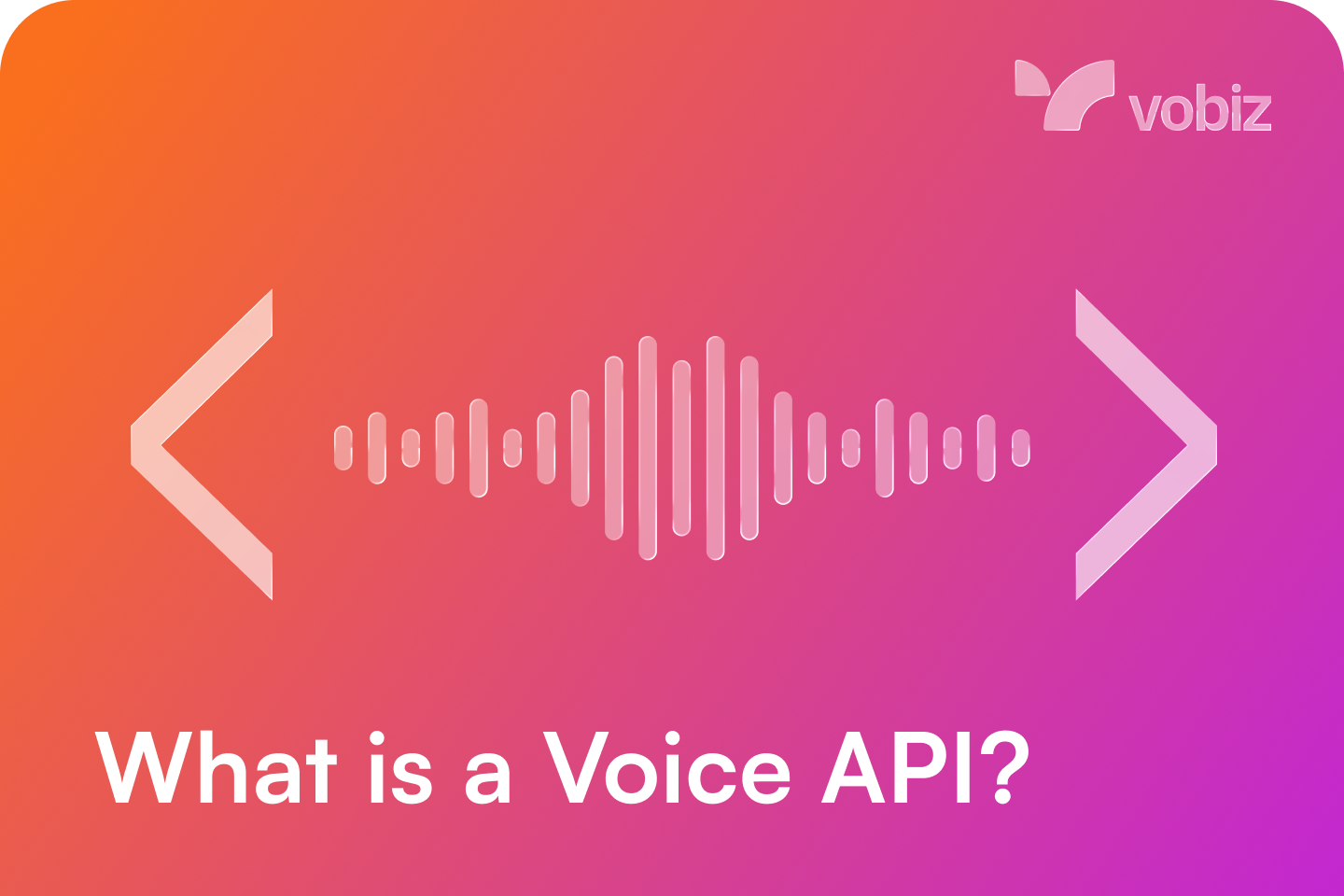 vobiz

What is a Voice API?